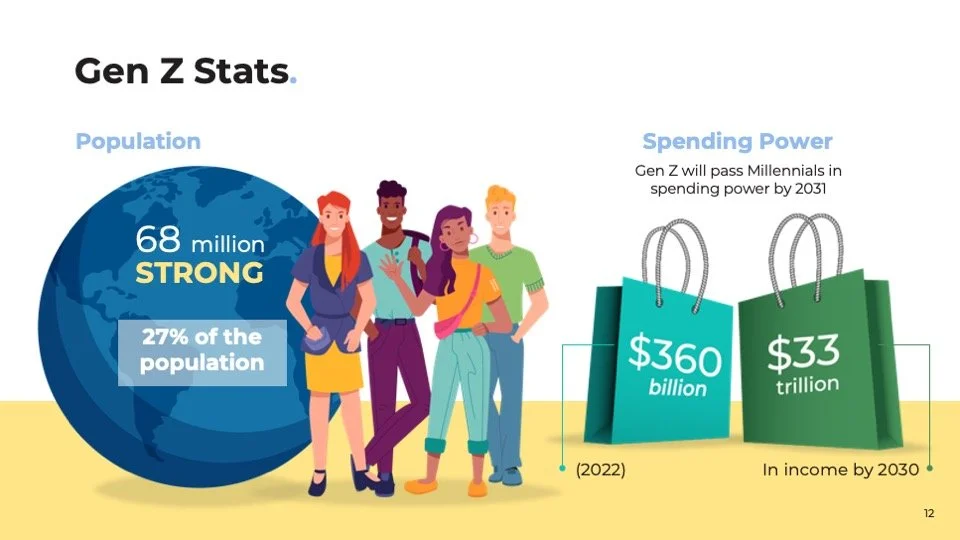 Gen Z Stats.

Population

68 million STRONG

27% of the population

Spending Power

Gen Z will pass Millennials in spending power by 2031

$360 billion

$33 trillion

(2022)

In income by 2030

12